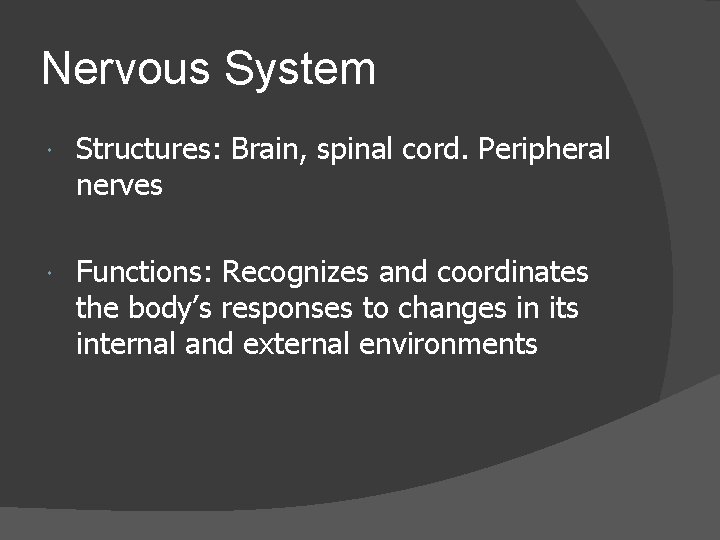 Nervous System

Structures: Brain, spinal cord. Peripheral nerves

Functions: Recognizes and coordinates the body’s responses to changes in its internal and external environments